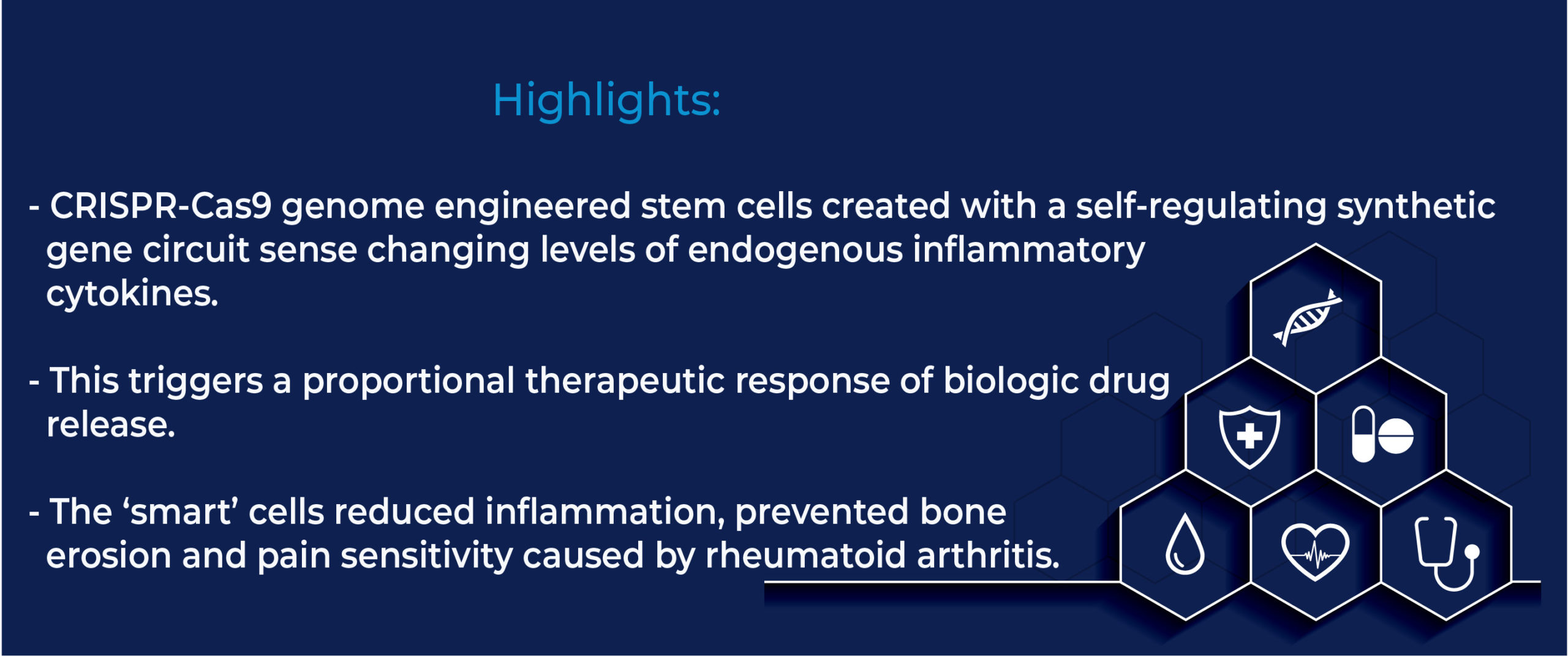 Highlights:

- CRISPR-Cas9 genome engineered stem cells created with a self-regulating synthetic gene circuit sense changing levels of endogenous inflammatory cytokines.

- This triggers a proportional therapeutic response of biologic drug release.

- The ‘smart’ cells reduced inflammation, prevented bone erosion and pain sensitivity caused by rheumatoid arthritis.